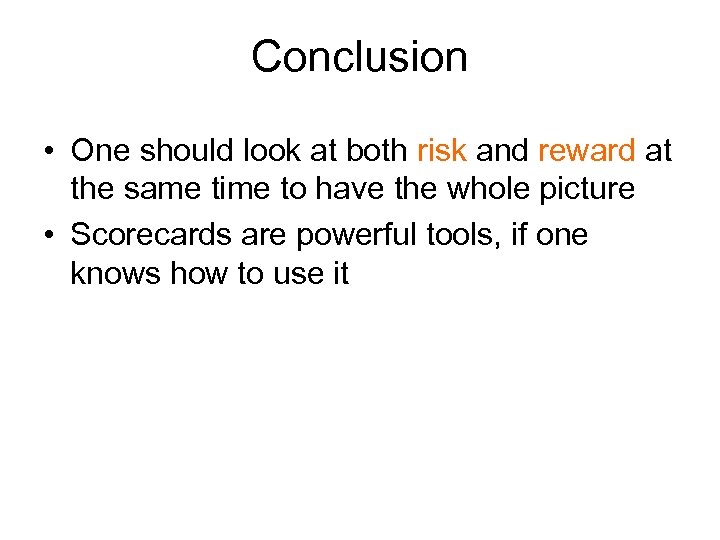 Conclusion

• One should look at both risk and reward at the same time to have the whole picture
• Scorecards are powerful tools, if one knows how to use it